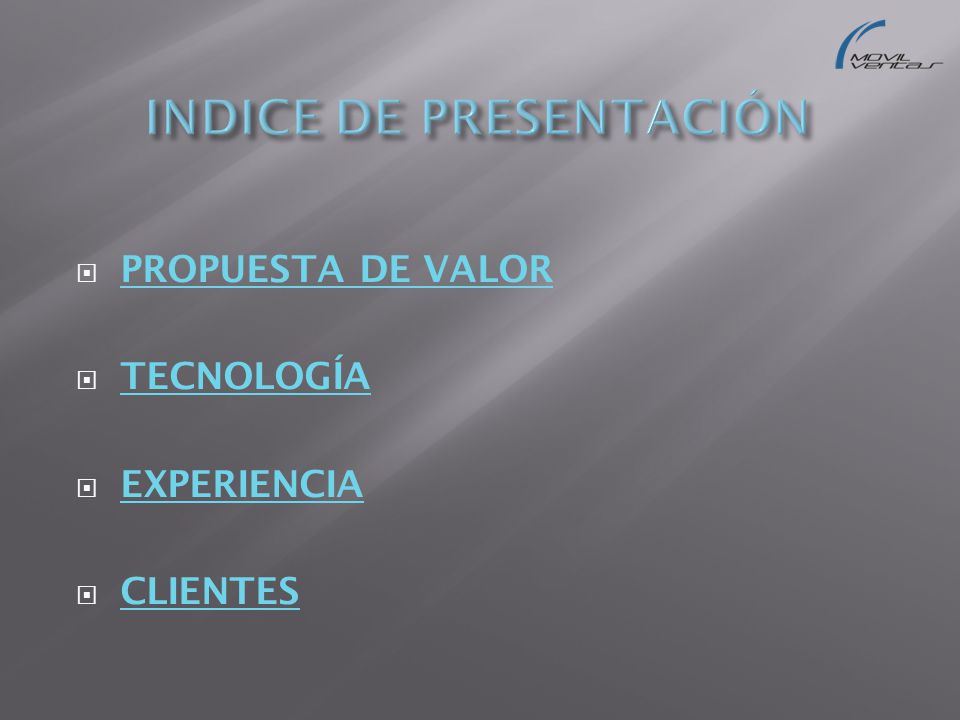 MOVIL ventas

INDICE DE PRESENTACIÓN

PROPUESTA DE VALOR

TECNOLOGÍA

EXPERIENCIA

CLIENTES